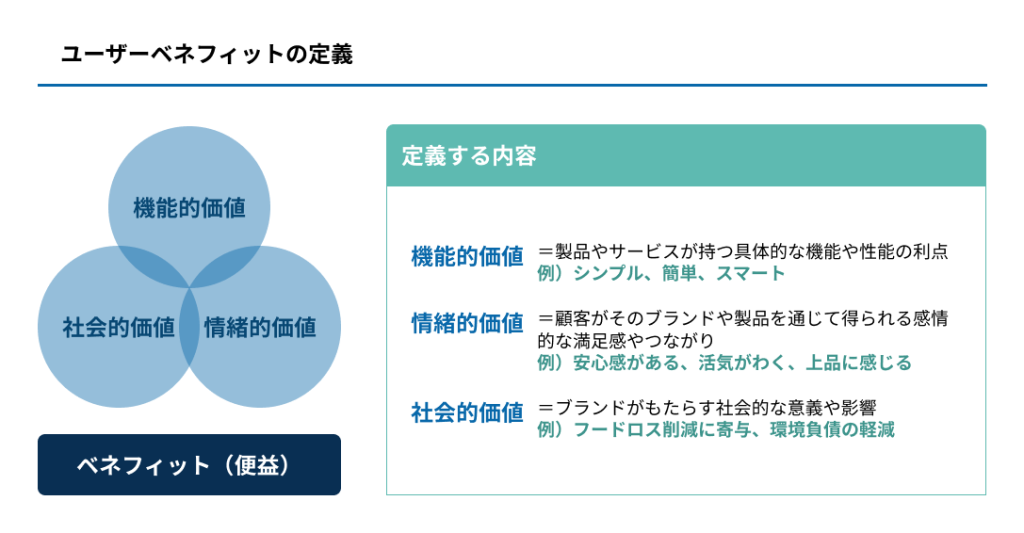 ユーザーベネフィットの定義

機能的価値

社会的価値

情緒的価値

ベネフィット（便益）

定義する内容

機能的価値　＝製品やサービスが持つ具体的な機能や性能の利点
例）シンプル、簡単、スマート

情緒的価値　＝顧客がそのブランドや製品を通じて得られる感情的な満足感やつながり
例）安心感がある、活気がわく、上品に感じる

社会的価値　＝ブランドがもたらす社会的な意義や影響
例）フードロス削減に寄与、環境負債の軽減